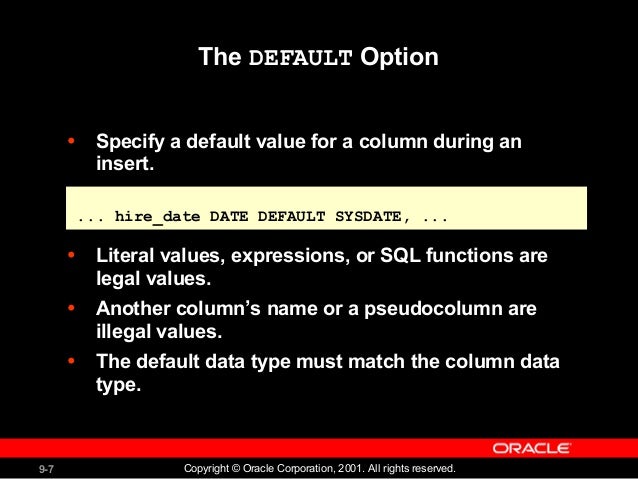 The DEFAULT Option

• Specify a default value for a column during an insert.

... hire_date DATE DEFAULT SYSDATE, ...

• Literal values, expressions, or SQL functions are legal values.

• Another column's name or a pseudocolumn are illegal values.

• The default data type must match the column data type.

ORACLE

9-7

Copyright © Oracle Corporation, 2001. All rights reserved.